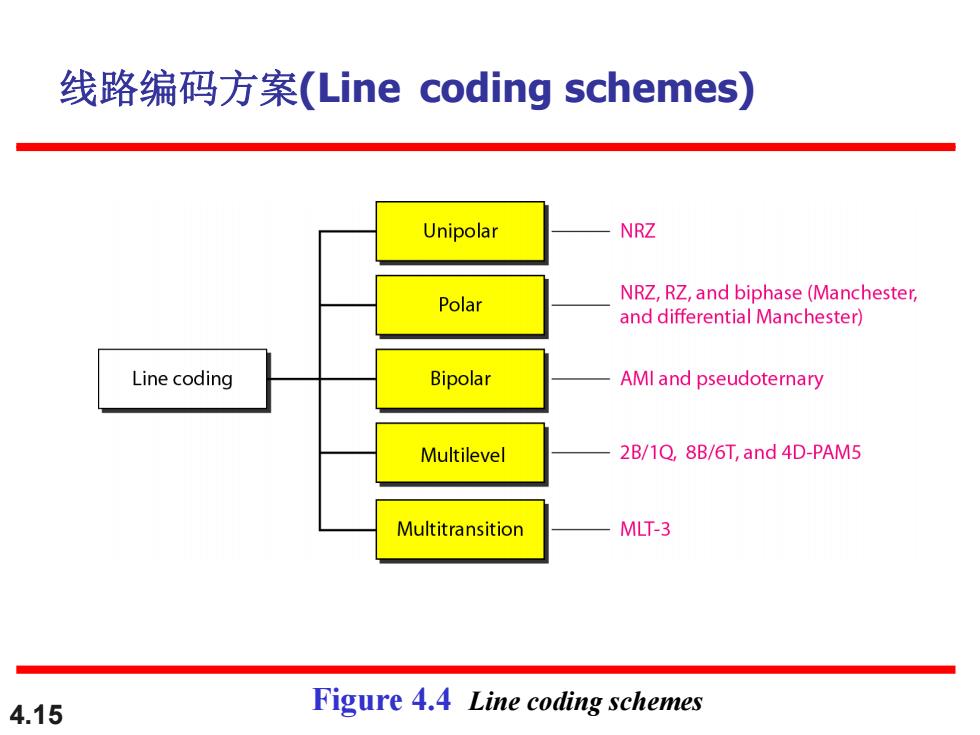 线路编码方案(Line coding schemes)

Line coding

Unipolar
NRZ

Polar
NRZ, RZ, and biphase (Manchester, and differential Manchester)

Bipolar
AMI and pseudoternary

Multilevel
2B/1Q, 8B/6T, and 4D-PAM5

Multitransition
MLT-3

4.15

Figure 4.4 Line coding schemes